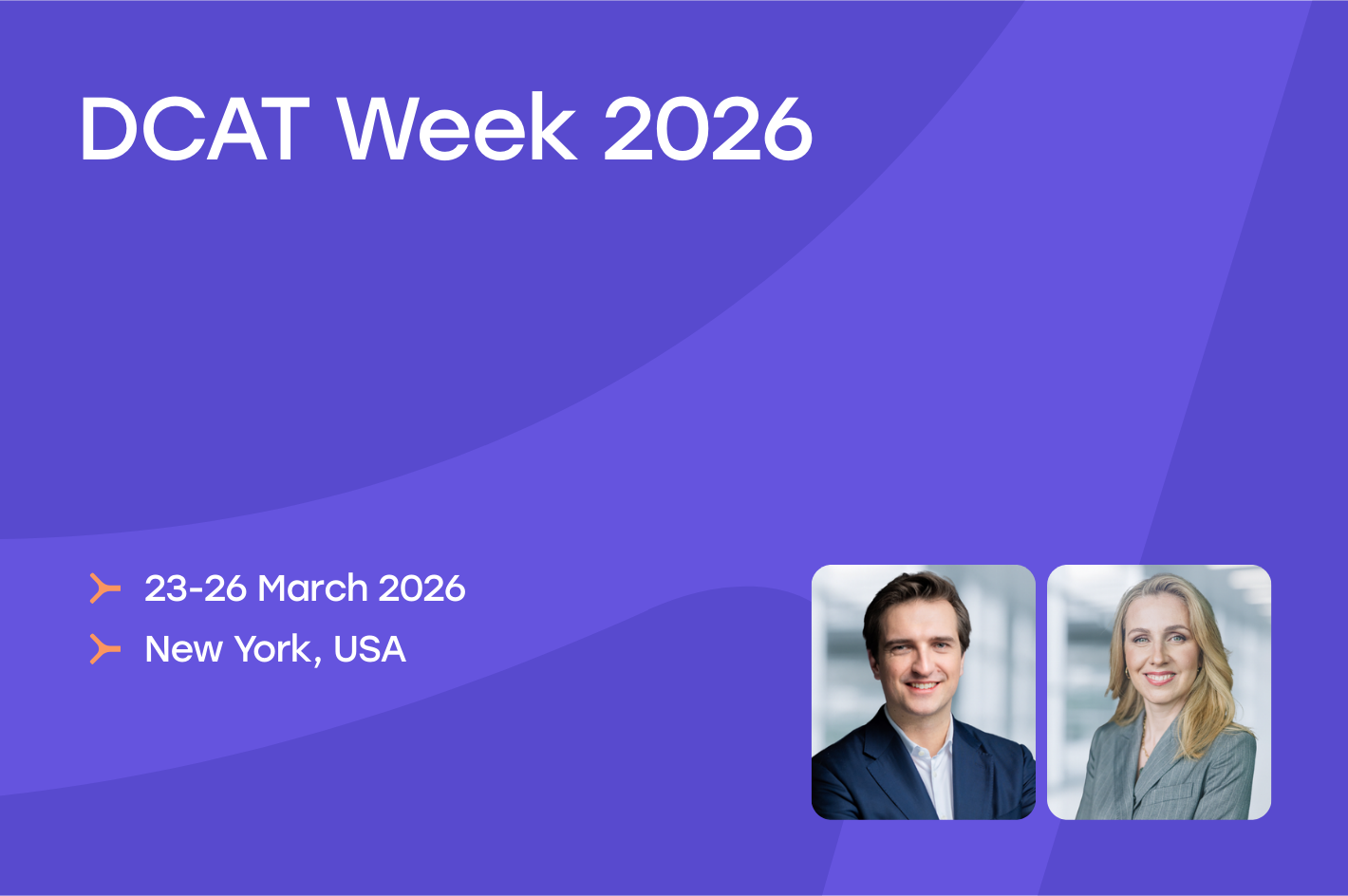 DCAT Week 2026

23-26 March 2026

New York, USA